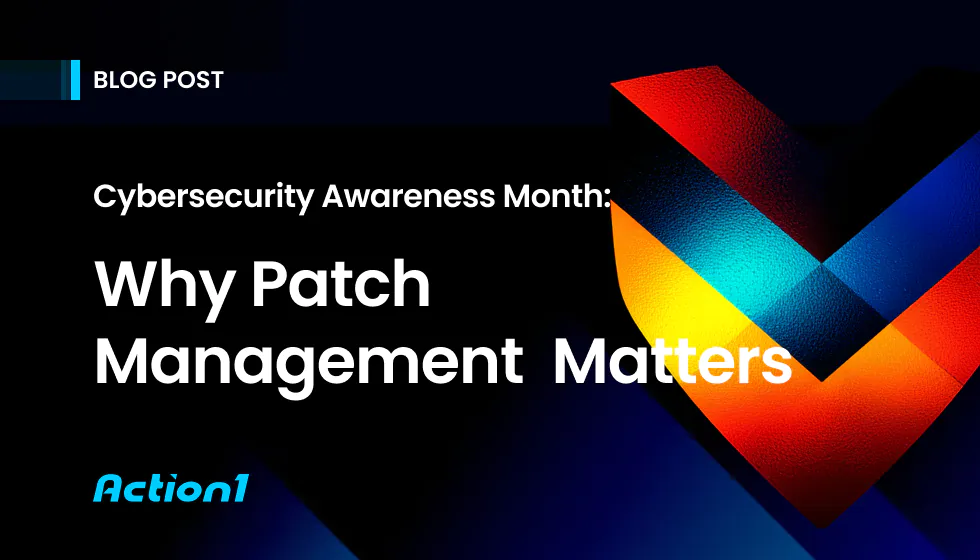 BLOG POST

Cybersecurity Awareness Month:

Why Patch Management Matters

Action1